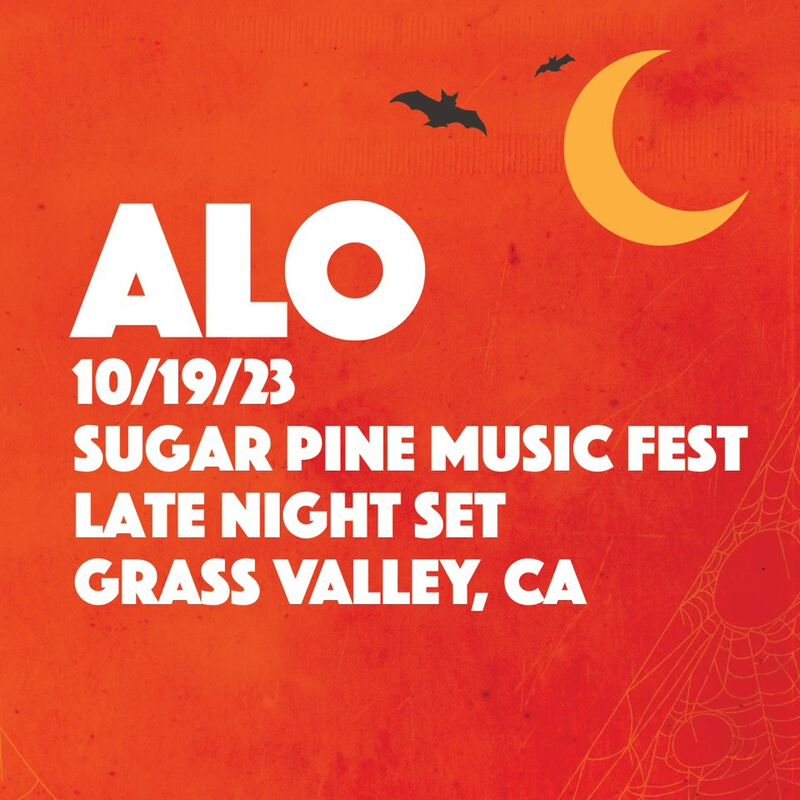 ALO
10/19/23
SUGAR PINE MUSIC FEST
LATE NIGHT SET
GRASS VALLEY, CA